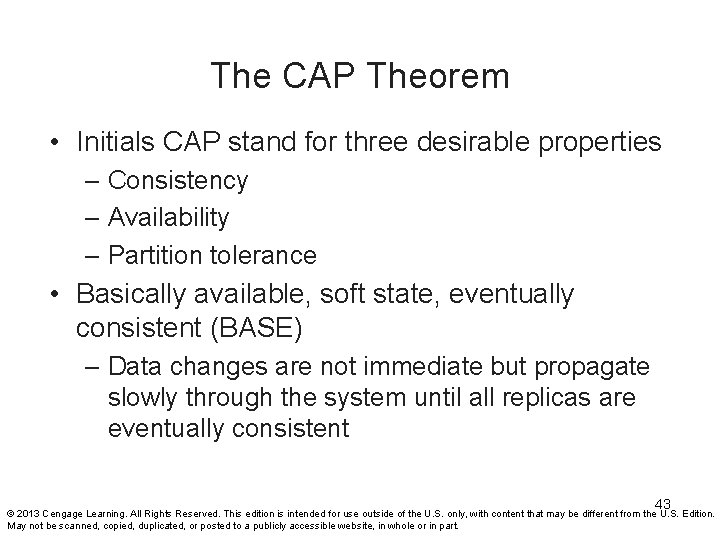 The CAP Theorem

• Initials CAP stand for three desirable properties
– Consistency
– Availability
– Partition tolerance

• Basically available, soft state, eventually consistent (BASE)
– Data changes are not immediate but propagate slowly through the system until all replicas are eventually consistent

43

© 2013 Cengage Learning. All Rights Reserved. This edition is intended for use outside of the U.S. only, with content that may be different from the U.S. Edition. May not be scanned, copied, duplicated, or posted to a publicly accessible website, in whole or in part.